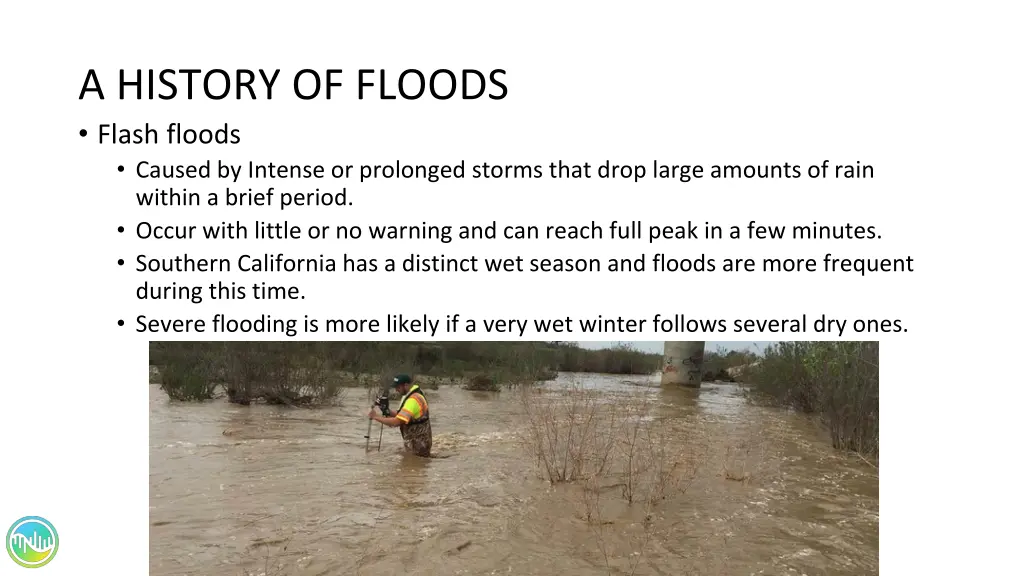 A HISTORY OF FLOODS

• Flash floods
  • Caused by Intense or prolonged storms that drop large amounts of rain within a brief period.
  • Occur with little or no warning and can reach full peak in a few minutes.
  • Southern California has a distinct wet season and floods are more frequent during this time.
  • Severe flooding is more likely if a very wet winter follows several dry ones.